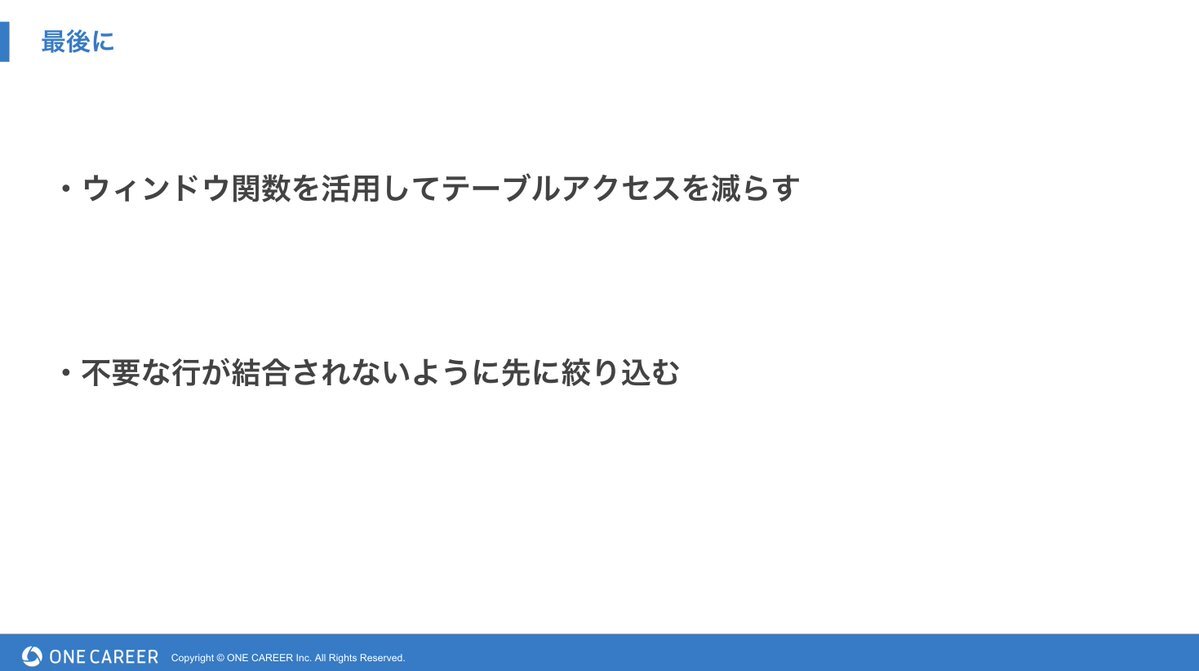 最後に

・ウィンドウ関数を活用してテーブルアクセスを減らす

・不要な行が結合されないように先に絞り込む

ONE CAREER Copyright © ONE CAREER Inc. All Rights Reserved.